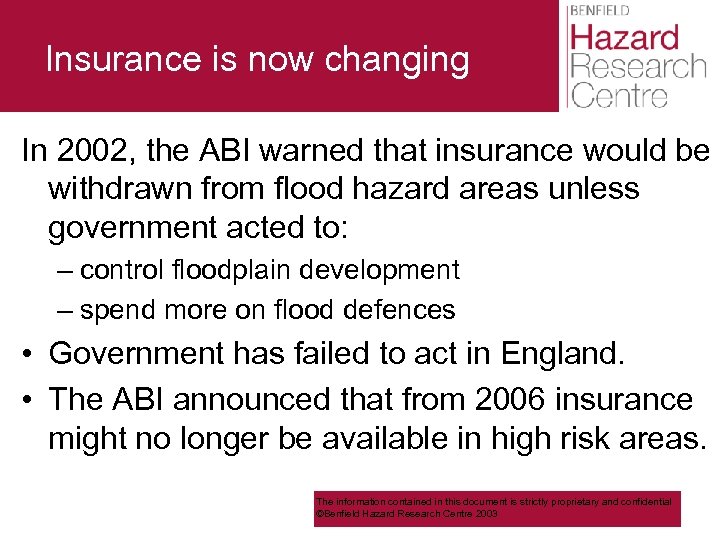 Insurance is now changing

BENFIELD
Hazard
Research
Centre

In 2002, the ABI warned that insurance would be withdrawn from flood hazard areas unless government acted to:

– control floodplain development

– spend more on flood defences

• Government has failed to act in England.

• The ABI announced that from 2006 insurance might no longer be available in high risk areas.

The information contained in this document is strictly proprietary and confidential
©Benfield Hazard Research Centre 2003